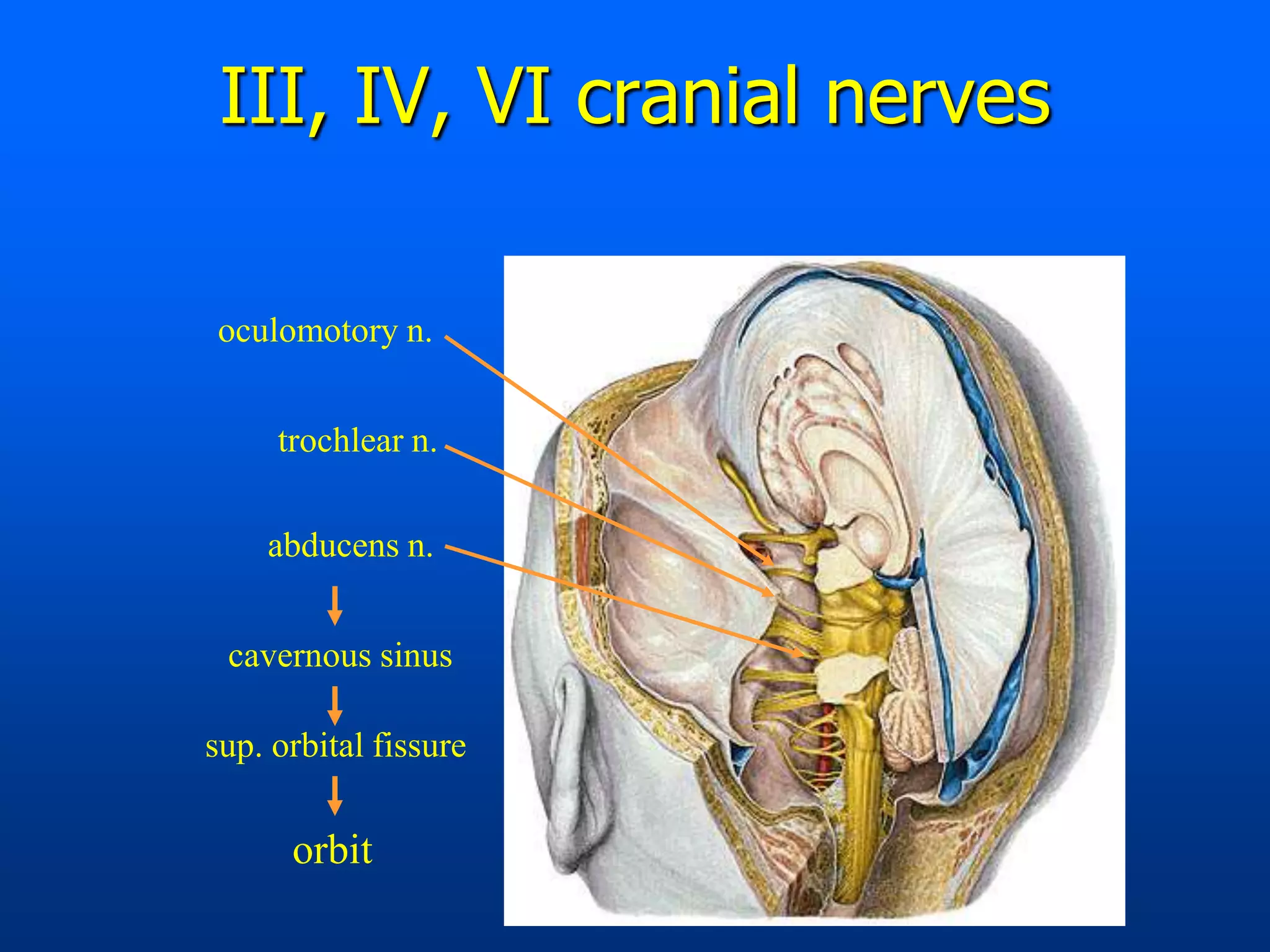 III, IV, VI cranial nerves

oculomotory n.

trochlear n.

abducens n.

cavernous sinus

sup. orbital fissure

orbit